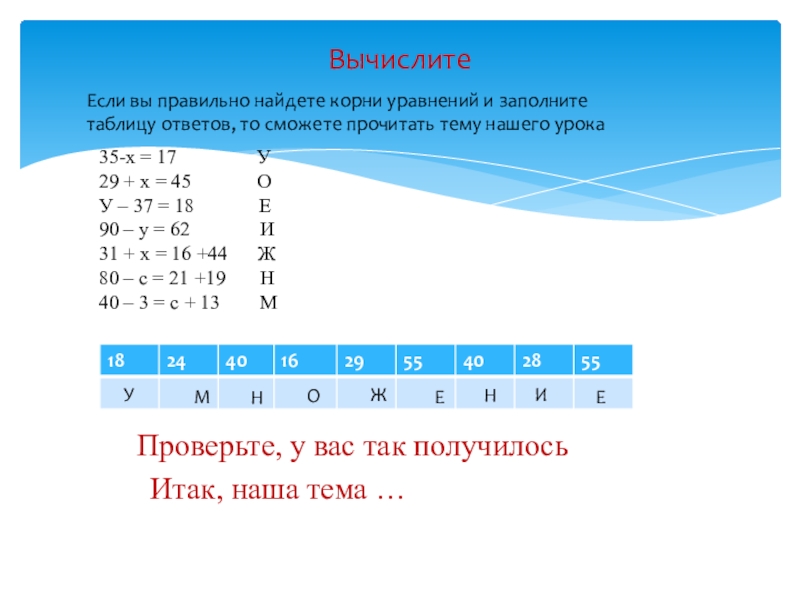 Вычислите

Если вы правильно найдете корни уравнений и заполните таблицу ответов, то сможете прочитать тему нашего урока

35-х = 17 У
29 + х = 45 О
У – 37 = 18 Е
90 – у = 62 И
31 + х = 16 +44 Ж
80 – с = 21 +19 Н
40 – 3 = с + 13 М

| 18 | 24 | 40 | 16 | 29 | 55 | 40 | 28 | 55 |
|---|---|---|---|---|---|---|---|---|
| У | М | Н | О | Ж | Е | Н | И | Е |

Проверьте, у вас так получилось

Итак, наша тема …